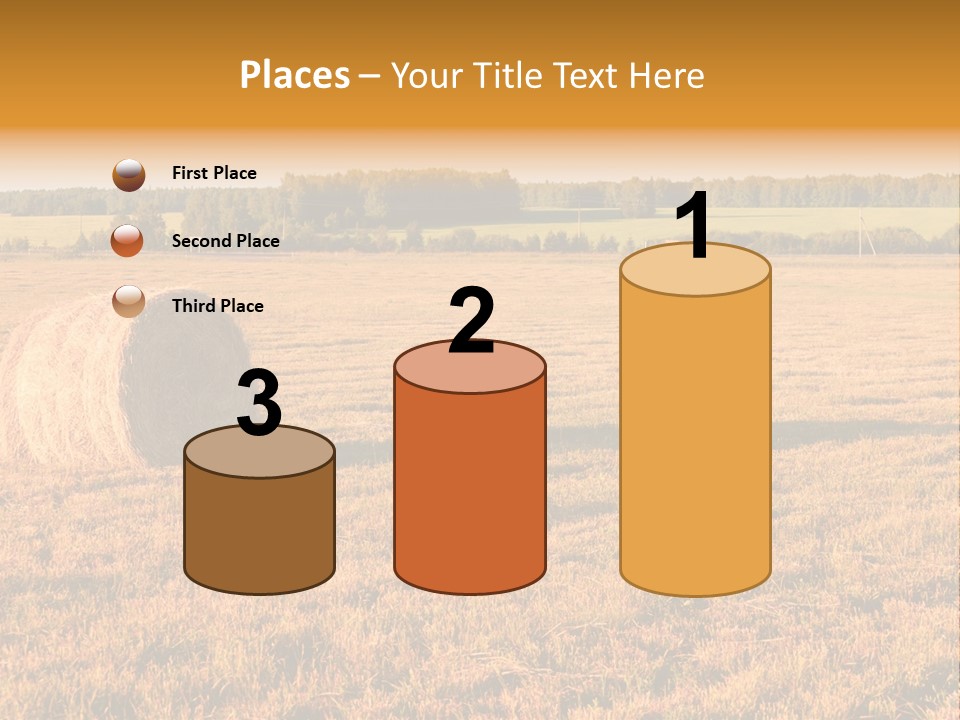 Places – Your Title Text Here

First Place

Second Place

Third Place

3

2

1